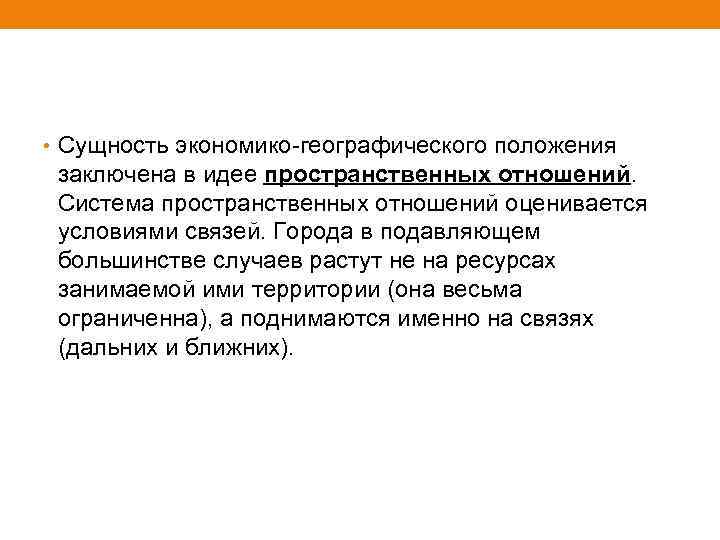 • Сущность экономико-географического положения заключена в идее пространственных отношений. Система пространственных отношений оценивается условиями связей. Города в подавляющем большинстве случаев растут не на ресурсах занимаемой ими территории (она весьма ограниченна), а поднимаются именно на связях (дальних и ближних).